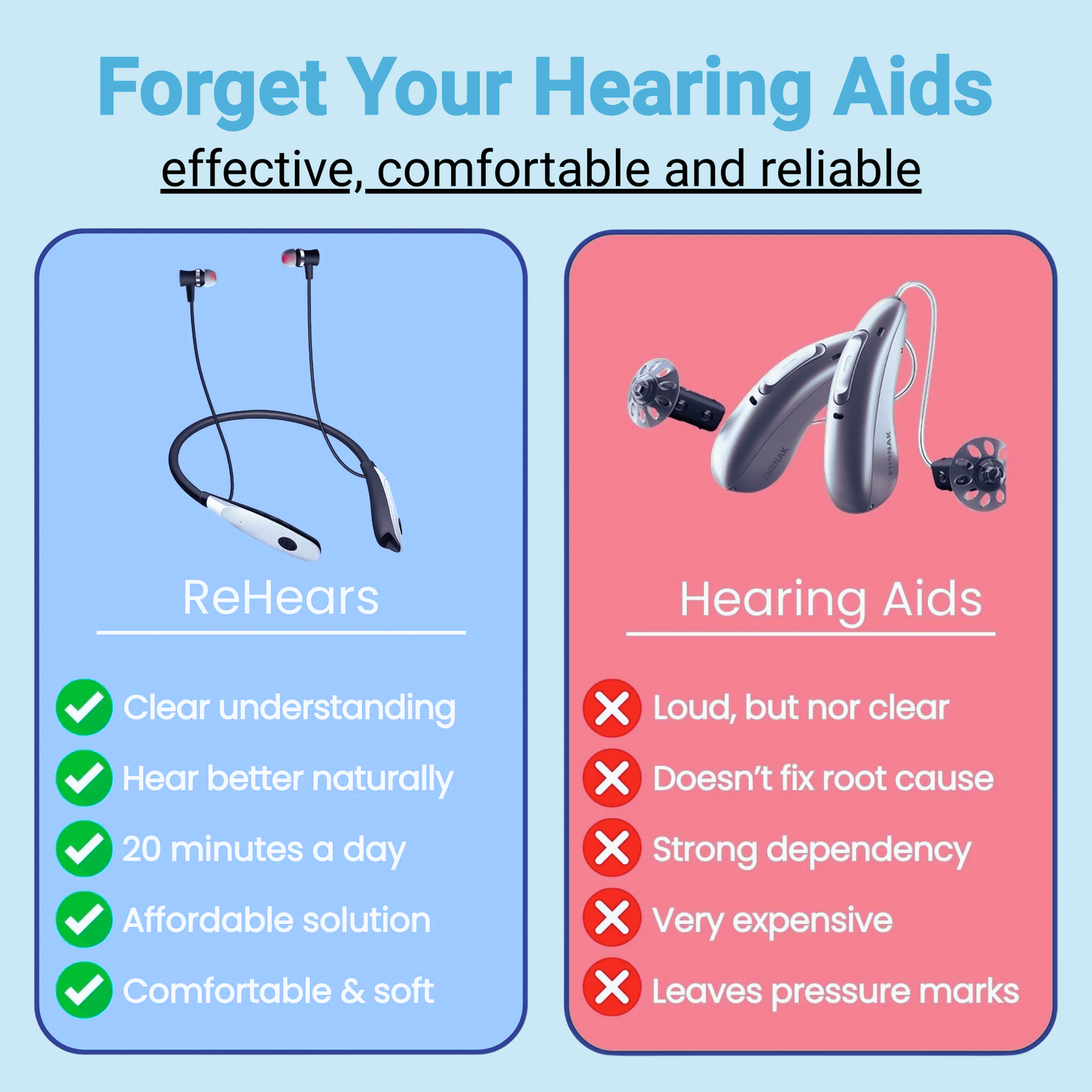 Forget Your Hearing Aids

effective, comfortable and reliable

ReHears

Clear understanding
Hear better naturally
20 minutes a day
Affordable solution
Comfortable & soft

PHONAK
PHONAK

Hearing Aids

Loud, but nor clear
Doesn't fix root cause
Strong dependency
Very expensive
Leaves pressure marks